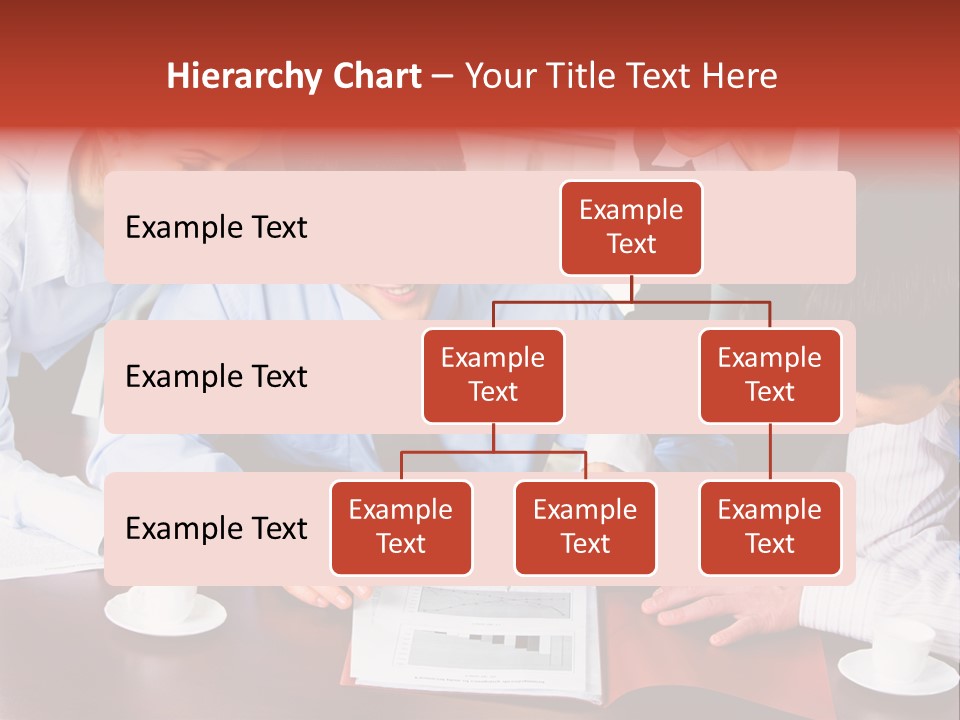 Hierarchy Chart – Your Title Text Here

Example Text

Example Text

Example Text

Example Text

Example Text

Example Text

Example Text

Example Text

Example Text